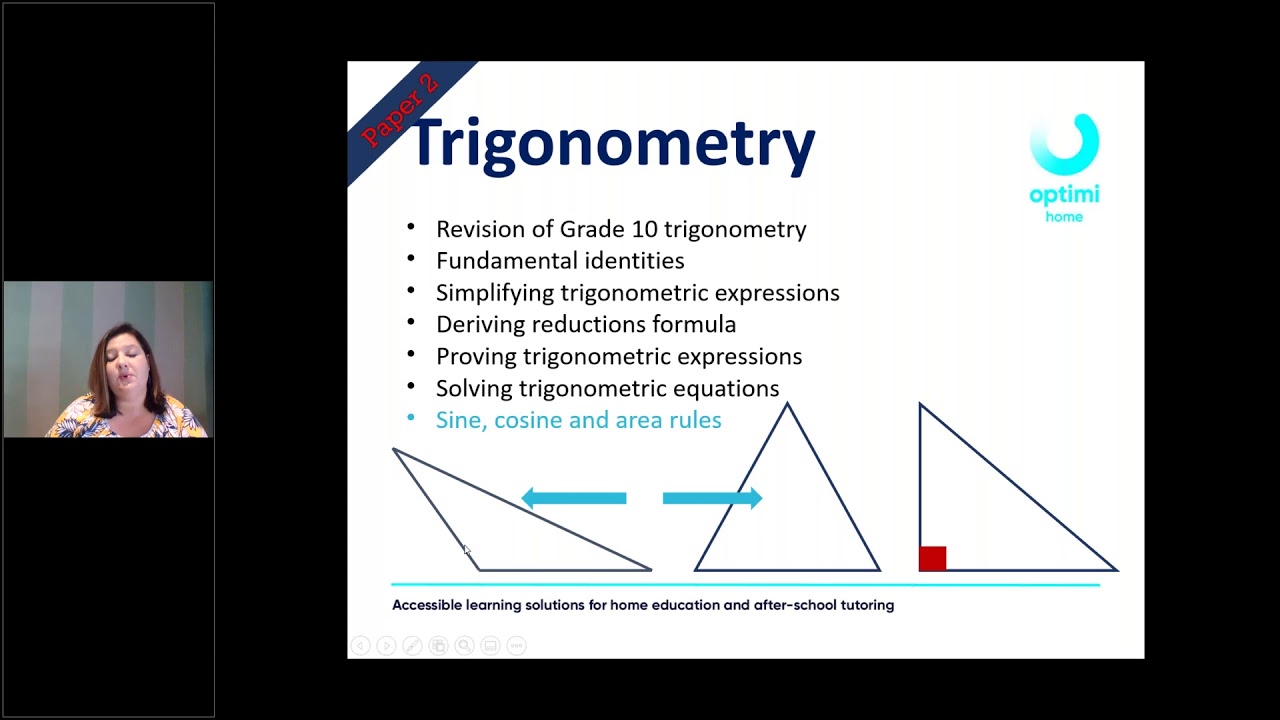 Paper 2

Trigonometry

optimi
home

• Revision of Grade 10 trigonometry
• Fundamental identities
• Simplifying trigonometric expressions
• Deriving reductions formula
• Proving trigonometric expressions
• Solving trigonometric equations
• Sine, cosine and area rules

Accessible learning solutions for home education and after-school tutoring